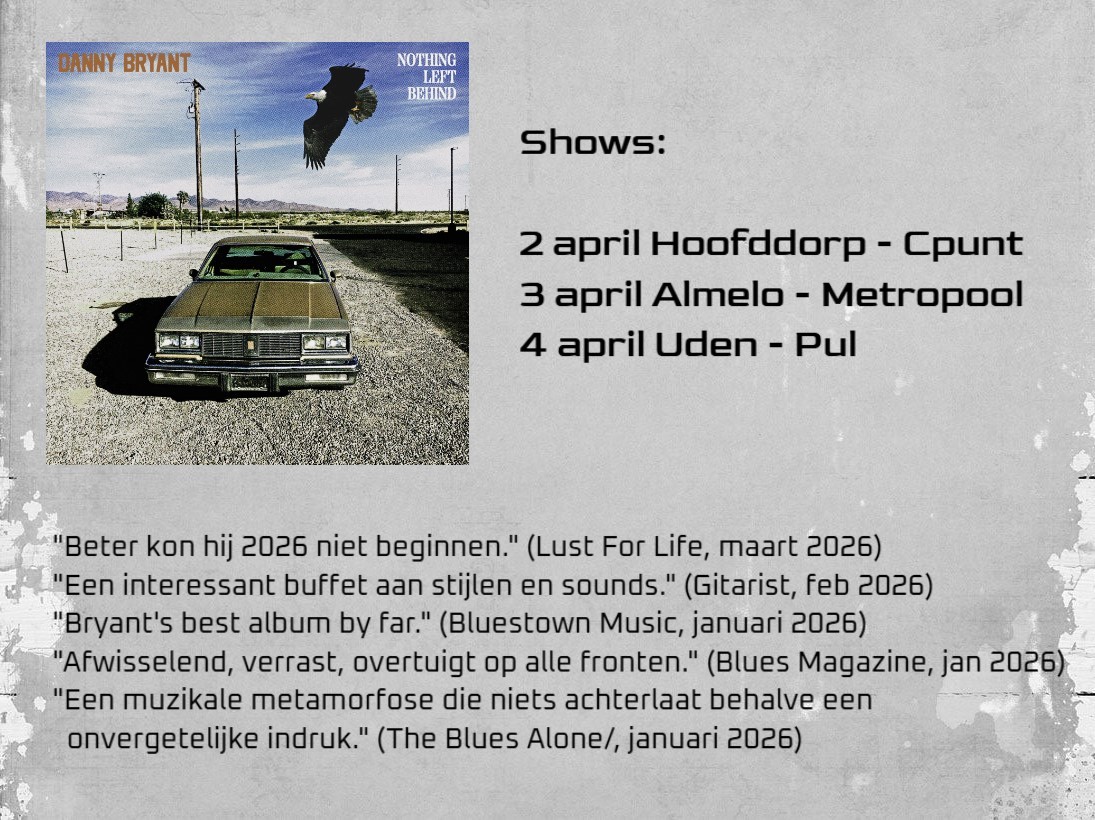 DANNY BRYANT

NOTHING LEFT BEHIND

Shows:

2 april Hoofddorp - Cpunt
3 april Almelo - Metropool
4 april Uden - Pul

"Beter kon hij 2026 niet beginnen." (Lust For Life, maart 2026)
"Een interessant buffet aan stijlen en sounds." (Gitarist, feb 2026)
"Bryant's best album by far." (Bluestown Music, januari 2026)
"Afwisselend, verrast, overtuigt op alle fronten." (Blues Magazine, jan 2026)
"Een muzikale metamorfose die niets achterlaat behalve een onvergetelijke indruk." (The Blues Alone/, januari 2026)